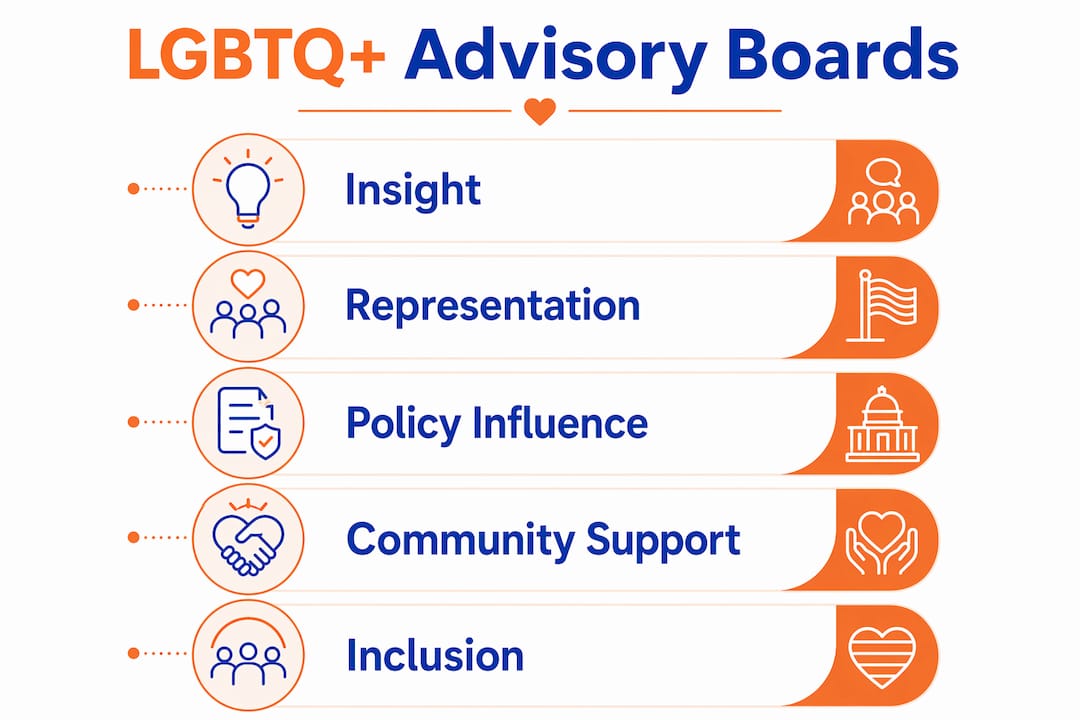 LGBTQ+ Advisory Boards

Insight

Representation

Policy Influence

Community Support

Inclusion